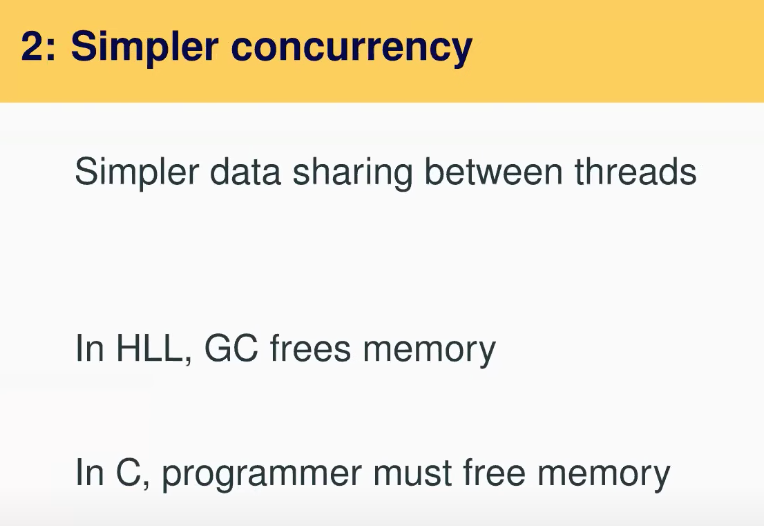 2: Simpler concurrency

Simpler data sharing between threads

In HLL, GC frees memory

In C, programmer must free memory